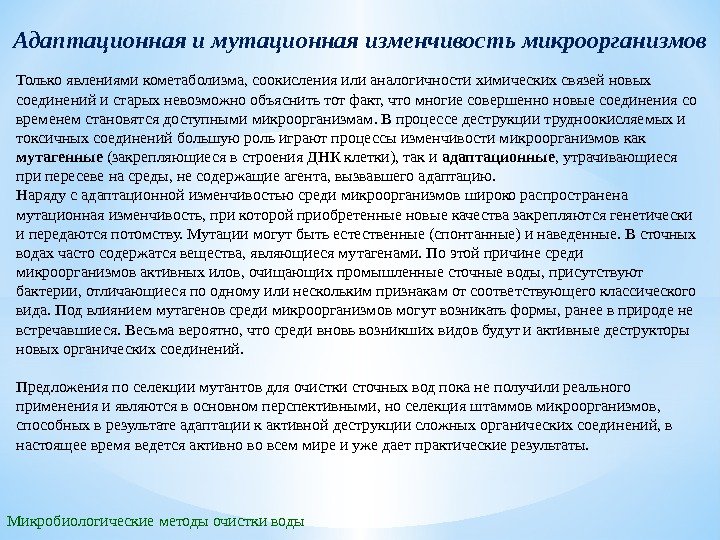 Адаптационная и мутационная изменчивость микроорганизмов

Только явлениями кометаболизма, соокисления или аналогичности химических связей новых соединений и старых невозможно объяснить тот факт, что многие совершенно новые соединения со временем становятся доступными микроорганизмам. В процессе деструкции трудноокисляемых и токсичных соединений большую роль играют процессы изменчивости микроорганизмов как мутагенные (закрепляющиеся в строения ДНК клетки), так и адаптационные, утрачивающиеся при пересеве на среды, не содержащие агента, вызвавшего адаптацию.
Наряду с адаптационной изменчивостью среди микроорганизмов широко распространена мутационная изменчивость, при которой приобретенные новые качества закрепляются генетически и передаются потомству. Мутации могут быть естественные (спонтанные) и наведенные. В сточных водах часто содержатся вещества, являющиеся мутагенами. По этой причине среди микроорганизмов активных илов, очищающих промышленные сточные воды, присутствуют бактерии, отличающиеся по одному или нескольким признакам от соответствующего классического вида. Под влиянием мутагенов среди микроорганизмов могут возникать формы, ранее в природе не встречавшиеся. Весьма вероятно, что среди вновь возникших видов будут и активные деструкторы новых органических соединений.

Предложения по селекции мутантов для очистки сточных вод пока не получили реального применения и являются в основном перспективными, но селекция штаммов микроорганизмов, способных в результате адаптации к активной деструкции сложных органических соединений, в настоящее время ведется активно во всем мире и уже дает практические результаты.

Микробиологические методы очистки воды